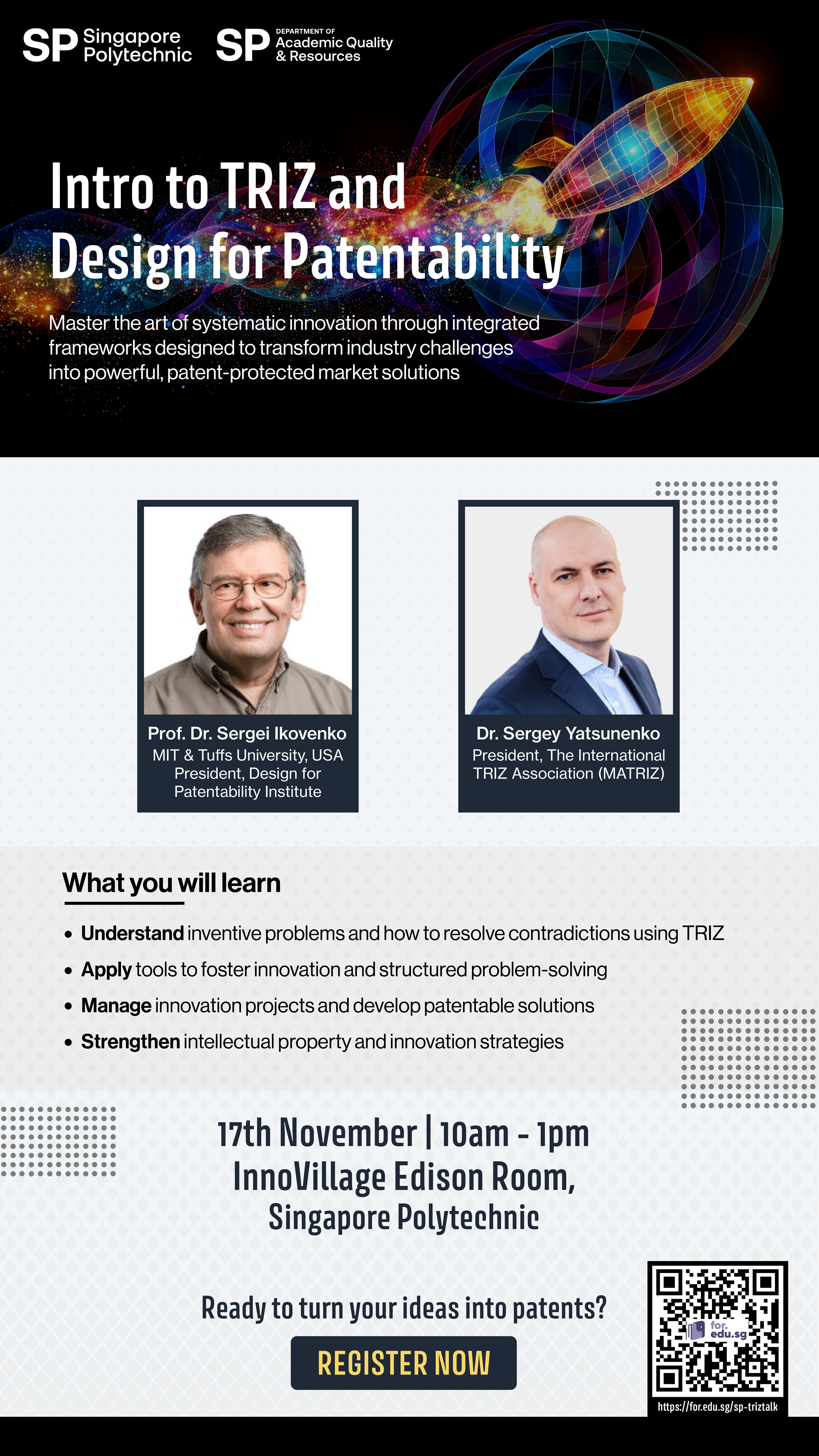 SP Singapore Polytechnic

SP DEPARTMENT OF Academic Quality & Resources

Intro to TRIZ and Design for Patentability

Master the art of systematic innovation through integrated frameworks designed to transform industry challenges into powerful, patent-protected market solutions

Prof. Dr. Sergei Ikovenko
MIT & Tuffs University, USA
President, Design for Patentability Institute

Dr. Sergey Yatsunenko
President, The International TRIZ Association (MATRIZ)

What you will learn

• Understand inventive problems and how to resolve contradictions using TRIZ
• Apply tools to foster innovation and structured problem-solving
• Manage innovation projects and develop patentable solutions
• Strengthen intellectual property and innovation strategies

17th November | 10am - 1pm
InnoVillage Edison Room,
Singapore Polytechnic

Ready to turn your ideas into patents?

REGISTER NOW

for. edu.sg

https://for.edu.sg/sp-triztalk